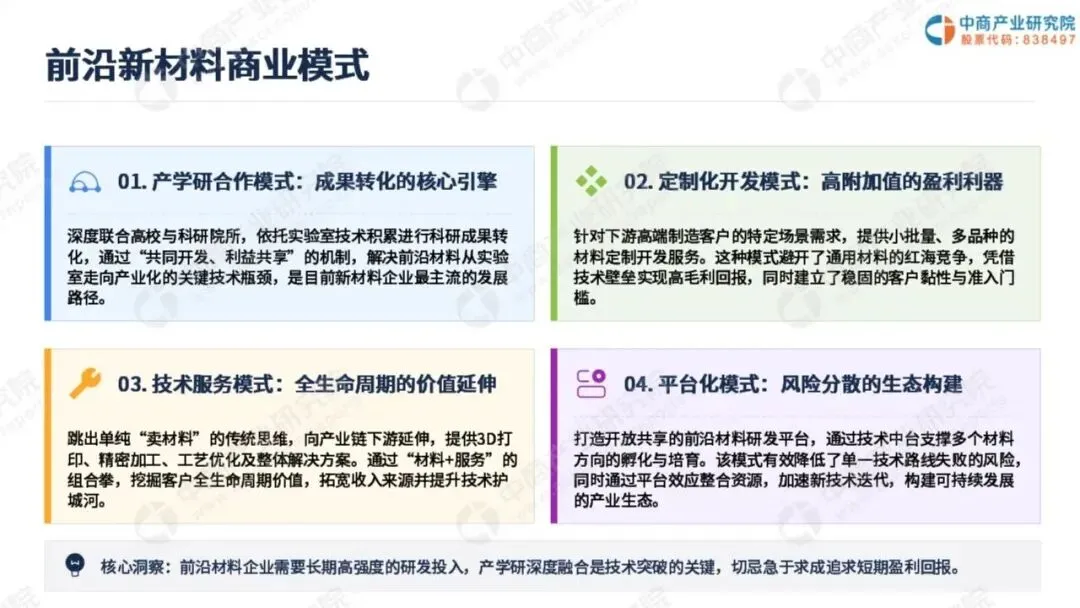 中商产业研究院
股票代码：838497

前沿新材料商业模式

01.产学研合作模式：成果转化的核心引擎

深度联合高校与科研院所，依托实验室技术积累进行科研成果转化，通过“共同开发、利益共享”的机制，解决前沿材料从实验室走向产业化的关键技术瓶颈，是目前新材料企业最主流的发展路径。

02.定制化开发模式：高附加值的盈利利器

针对下游高端制造客户的特定场景需求，提供小批量、多品种的材料定制开发服务。这种模式避开了通用材料的红海竞争，凭借技术壁垒实现高毛利回报，同时建立了稳固的客户黏性与准入门槛。

03.技术服务模式：全生命周期的价值延伸

跳出单纯“卖材料”的传统思维，向产业链下游延伸，提供3D打印、精密加工、工艺优化及整体解决方案。通过“材料+服务”的组合拳，挖掘客户全生命周期价值，拓宽收入来源并提升技术护城河。

04.平台化模式：风险分散的生态构建

打造开放共享的前沿材料研发平台，通过技术中台支撑多个材料方向的孵化与培育。该模式有效降低了单一技术路线失败的风险，同时通过平台效应整合资源，加速新技术迭代，构建可持续发展的产业生态。

核心洞察：前沿材料企业需要长期高强度的研发投入，产学研深度融合是技术突破的关键，切忌急于求成追求短期盈利回报。

中商产业研究院